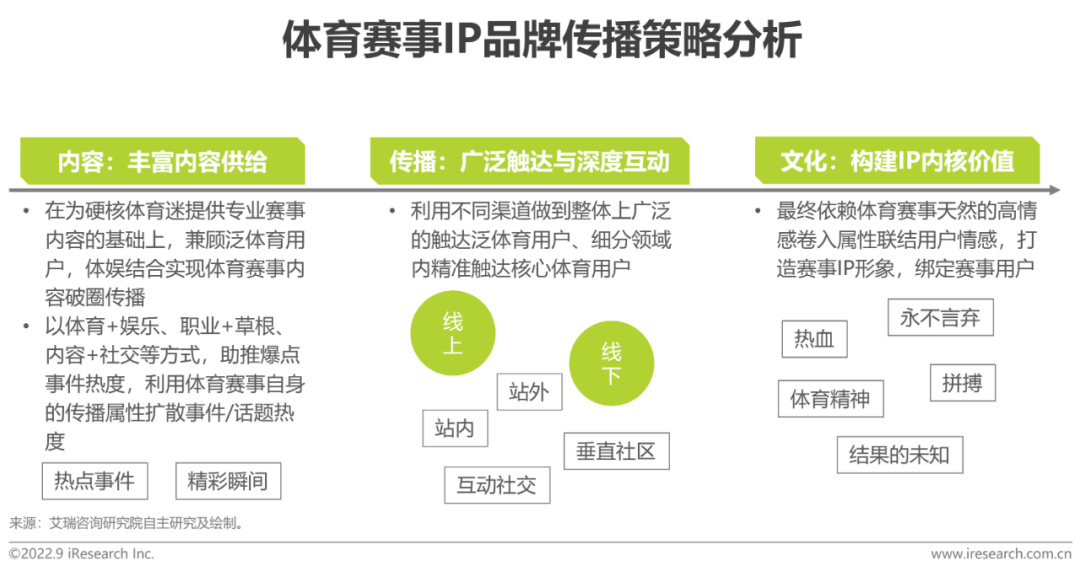 体育赛事IP品牌传播策略分析

内容：丰富内容供给

• 在为硬核体育迷提供专业赛事内容的基础上，兼顾泛体育用户，体娱结合实现体育赛事内容破圈传播
• 以体育+娱乐、职业+草根、内容+社交等方式，助推爆点事件热度，利用体育赛事自身的传播属性扩散事件/话题热度

热点事件
精彩瞬间

传播：广泛触达与深度互动

• 利用不同渠道做到整体上广泛的触达泛体育用户、细分领域内精准触达核心体育用户

线上
线下
站外
站内
垂直社区
互动社交

文化：构建IP内核价值

• 最终依赖体育赛事天然的高情感卷入属性联结用户情感，打造赛事IP形象，绑定赛事用户

永不言弃
热血
拼搏
体育精神
结果的未知

来源：艾瑞咨询研究院自主研究及绘制。

©2022.9 iResearch Inc.
www.iresearch.com.cn